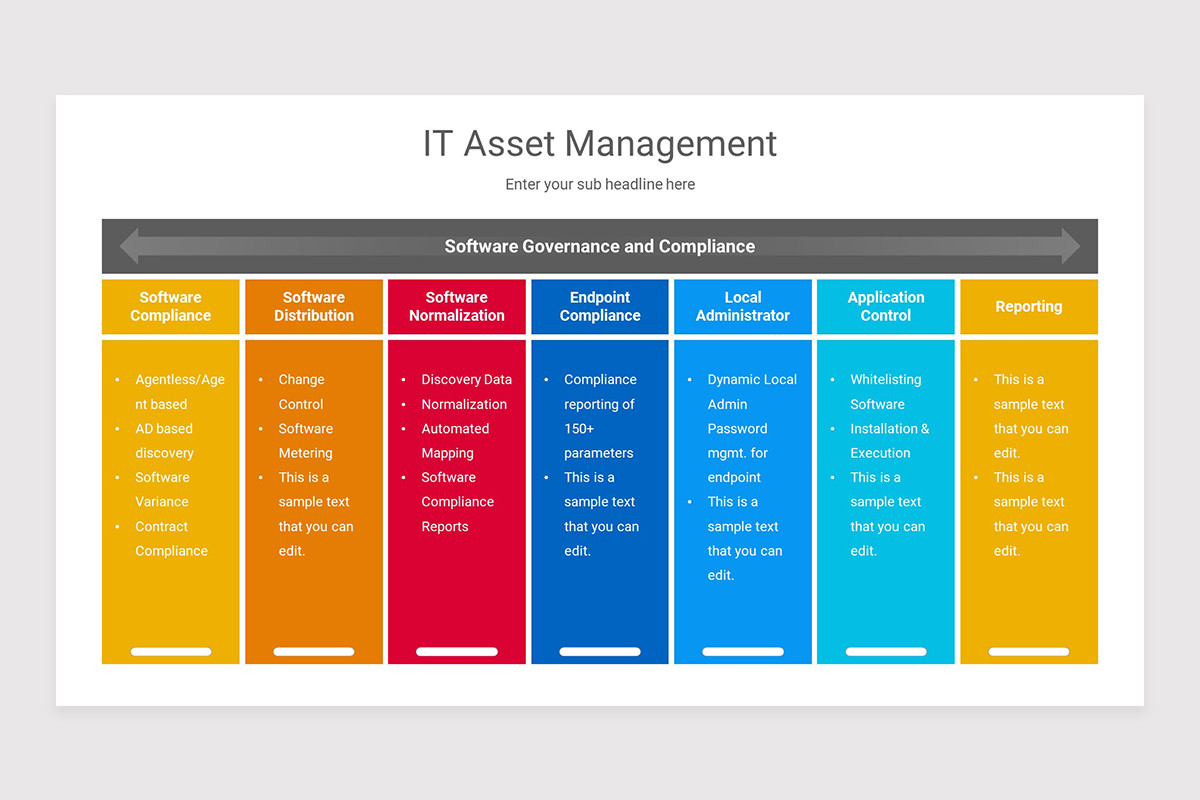 IT Asset Management

Enter your sub headline here

Software Governance and Compliance

Software Compliance
- Agentless/Agent based
- AD based discovery
- Software Variance
- Contract Compliance

Software Distribution
- Change Control
- Software Metering
- This is a sample text that you can edit.

Software Normalization
- Discovery Data
- Normalization
- Automated Mapping
- Software Compliance Reports

Endpoint Compliance
- Compliance reporting of 150+ parameters
- This is a sample text that you can edit.

Local Administrator
- Dynamic Local Admin Password mgmt. for endpoint
- This is a sample text that you can edit.

Application Control
- Whitelisting Software
- Installation & Execution
- This is a sample text that you can edit.

Reporting
- This is a sample text that you can edit.
- This is a sample text that you can edit.